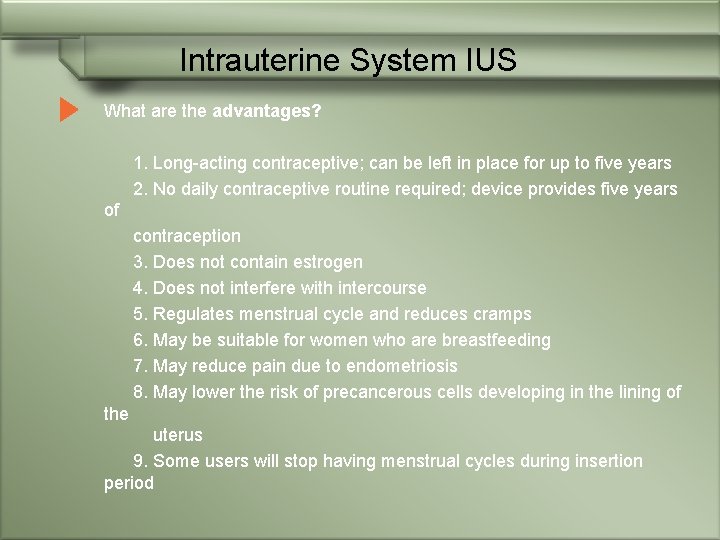 Intrauterine System IUS

What are the advantages?

1. Long-acting contraceptive; can be left in place for up to five years
2. No daily contraceptive routine required; device provides five years of contraception
3. Does not contain estrogen
4. Does not interfere with intercourse
5. Regulates menstrual cycle and reduces cramps
6. May be suitable for women who are breastfeeding
7. May reduce pain due to endometriosis
8. May lower the risk of precancerous cells developing in the lining of the uterus
9. Some users will stop having menstrual cycles during insertion period